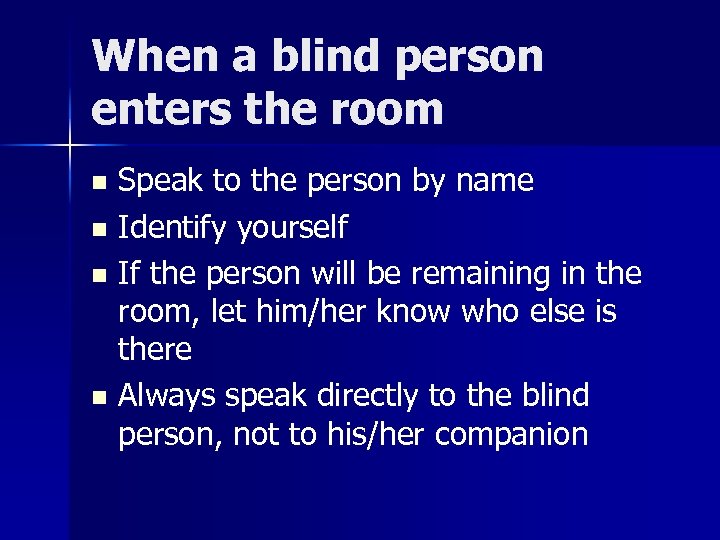 When a blind person enters the room

- Speak to the person by name
- Identify yourself
- If the person will be remaining in the room, let him/her know who else is there
- Always speak directly to the blind person, not to his/her companion